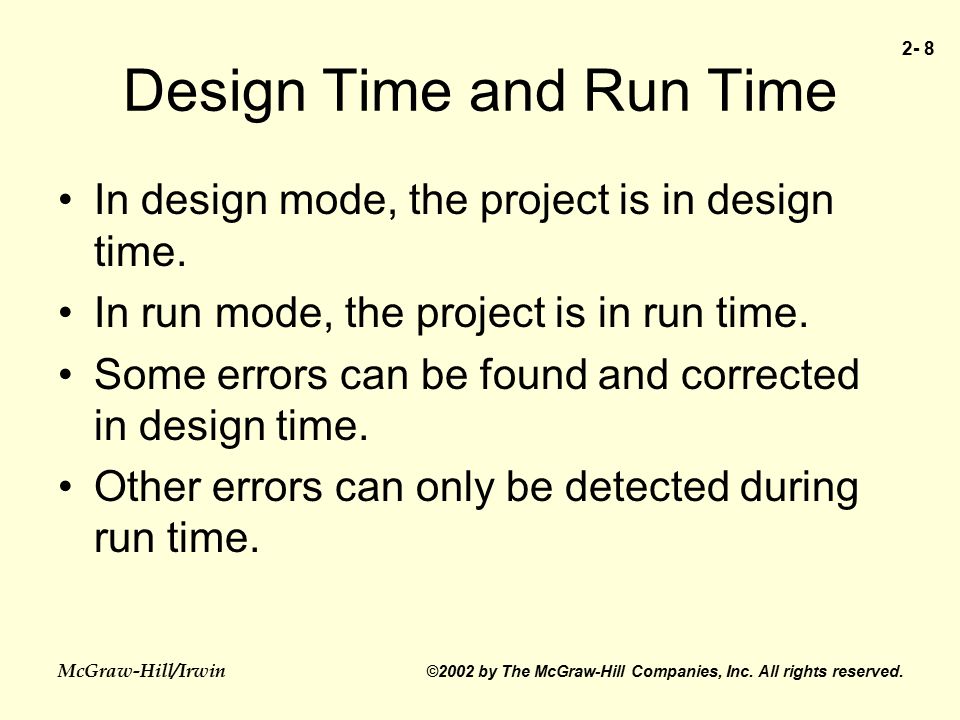 2- 8

Design Time and Run Time

• In design mode, the project is in design time.
• In run mode, the project is in run time.
• Some errors can be found and corrected in design time.
• Other errors can only be detected during run time.

McGraw-Hill/Irwin

©2002 by The McGraw-Hill Companies, Inc. All rights reserved.